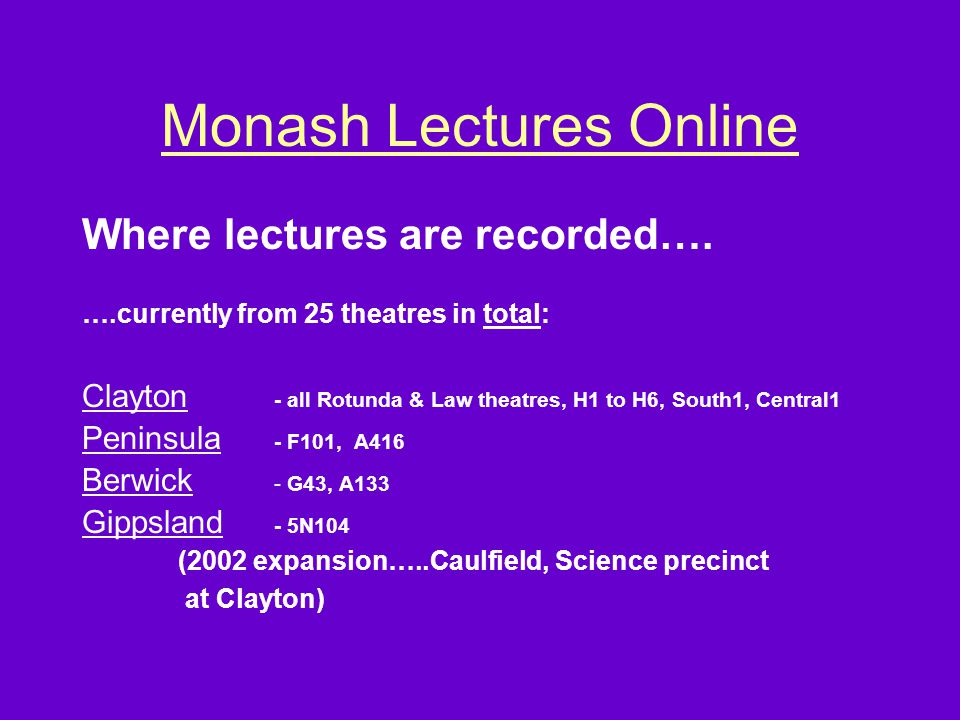 Monash Lectures Online

Where lectures are recorded….

….currently from 25 theatres in total:

Clayton - all Rotunda & Law theatres, H1 to H6, South1, Central1
Peninsula - F101, A416
Berwick - G43, A133
Gippsland - 5N104
(2002 expansion…..Caulfield, Science precinct at Clayton)